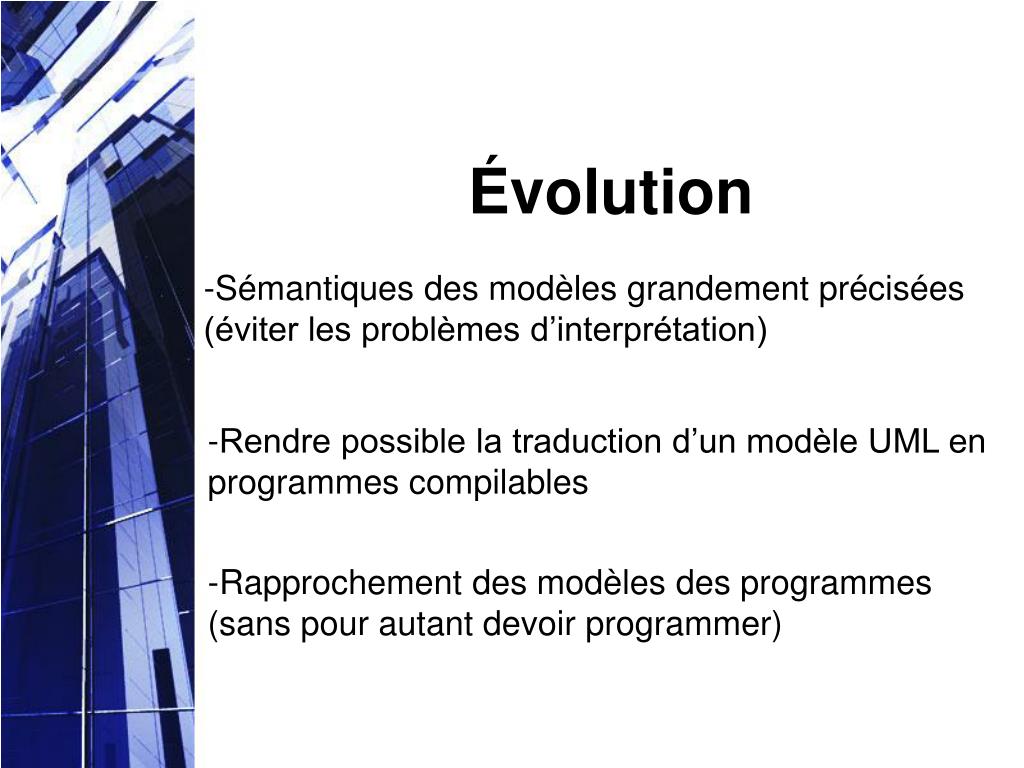 Évolution

-Sémantiques des modèles grandement précisées (éviter les problèmes d’interprétation)

-Rendre possible la traduction d’un modèle UML en programmes compilables

-Rapprochement des modèles des programmes (sans pour autant devoir programmer)